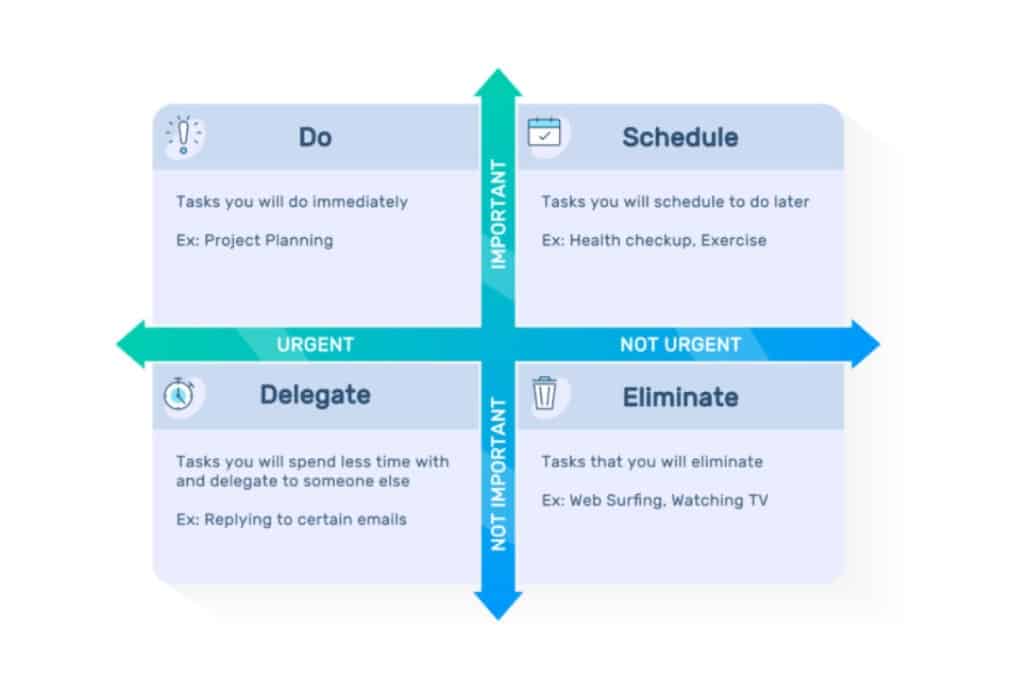 Do

Tasks you will do immediately

Ex: Project Planning

IMPORTANT

Schedule

Tasks you will schedule to do later

Ex: Health checkup, Exercise

URGENT

NOT URGENT

Delegate

Tasks you will spend less time with and delegate to someone else

Ex: Replying to certain emails

NOT IMPORTANT

Eliminate

Tasks that you will eliminate

Ex: Web Surfing, Watching TV